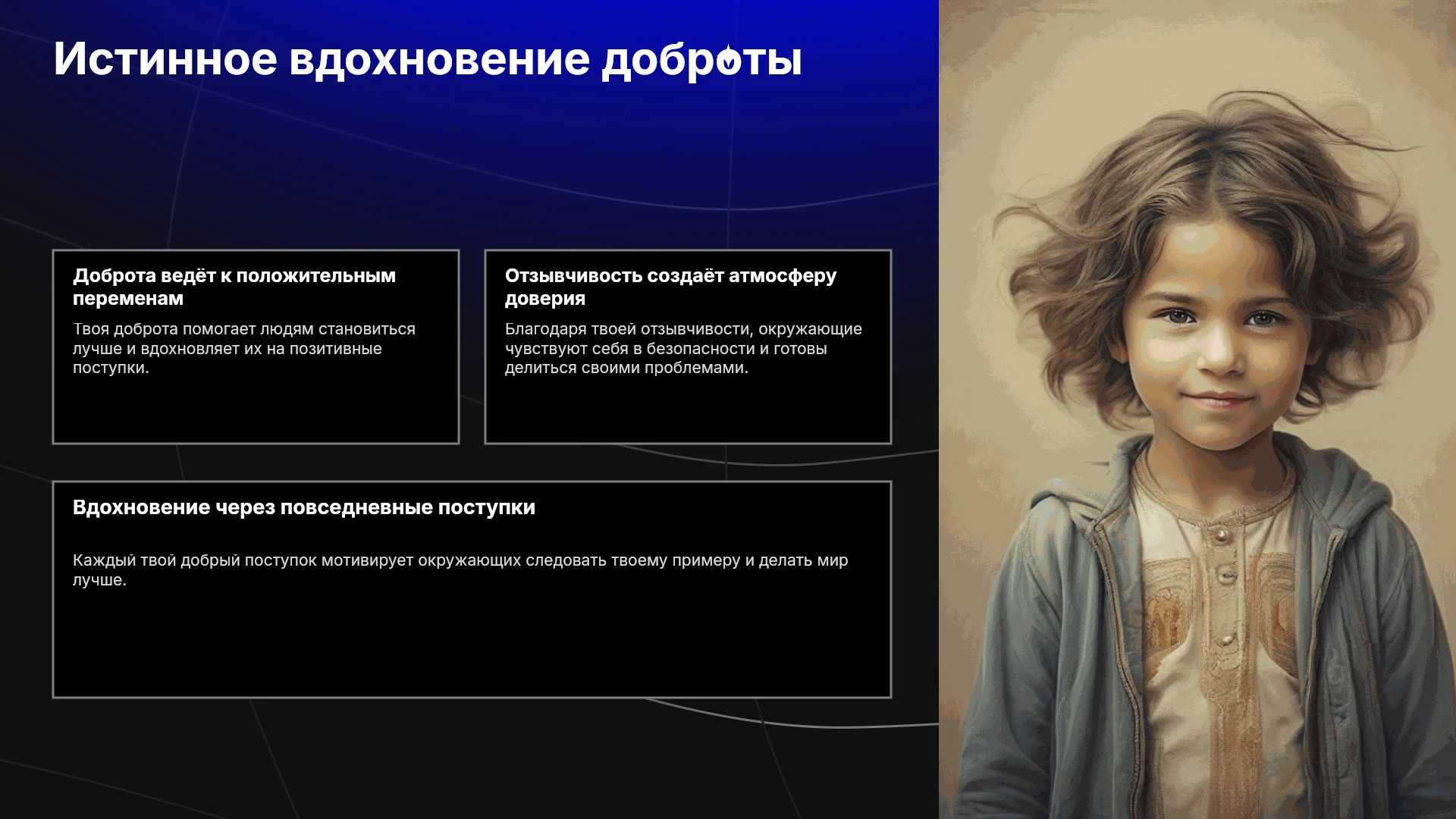 Истинное вдохновение доброты

Доброта ведёт к положительным переменам

Твоя доброта помогает людям становиться лучше и вдохновляет их на позитивные поступки.

Отзывчивость создаёт атмосферу доверия

Благодаря твоей отзывчивости, окружающие чувствуют себя в безопасности и готовы делиться своими проблемами.

Вдохновение через повседневные поступки

Каждый твой добрый поступок мотивирует окружающих следовать твоему примеру и делать мир лучше.